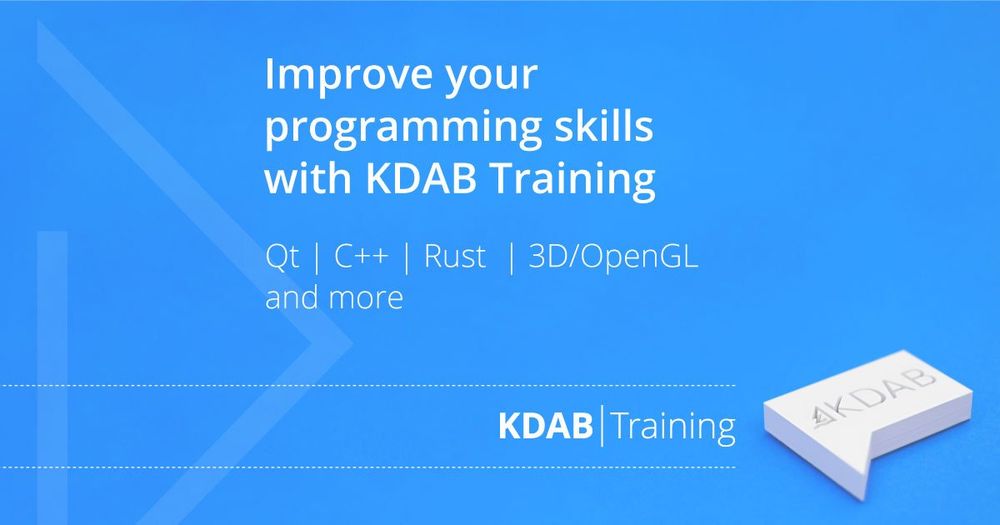 Improve your programming skills with KDAB Training

Qt | C++ | Rust | 3D/OpenGL and more

KDAB | Training

KDAB